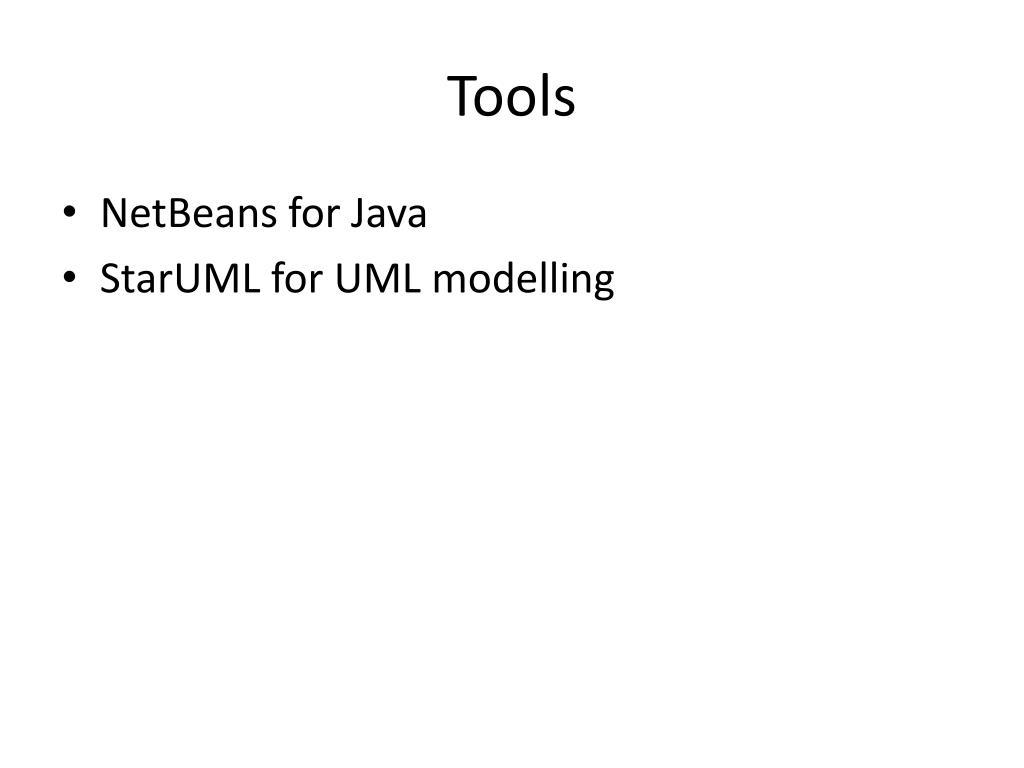 Tools

• NetBeans for Java
• StarUML for UML modelling